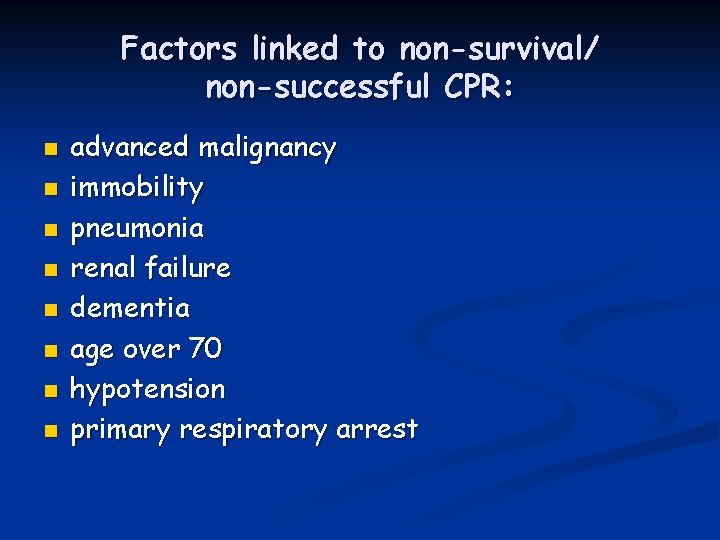 Factors linked to non-survival/ non-successful CPR:

- advanced malignancy
- immobility
- pneumonia
- renal failure
- dementia
- age over 70
- hypotension
- primary respiratory arrest